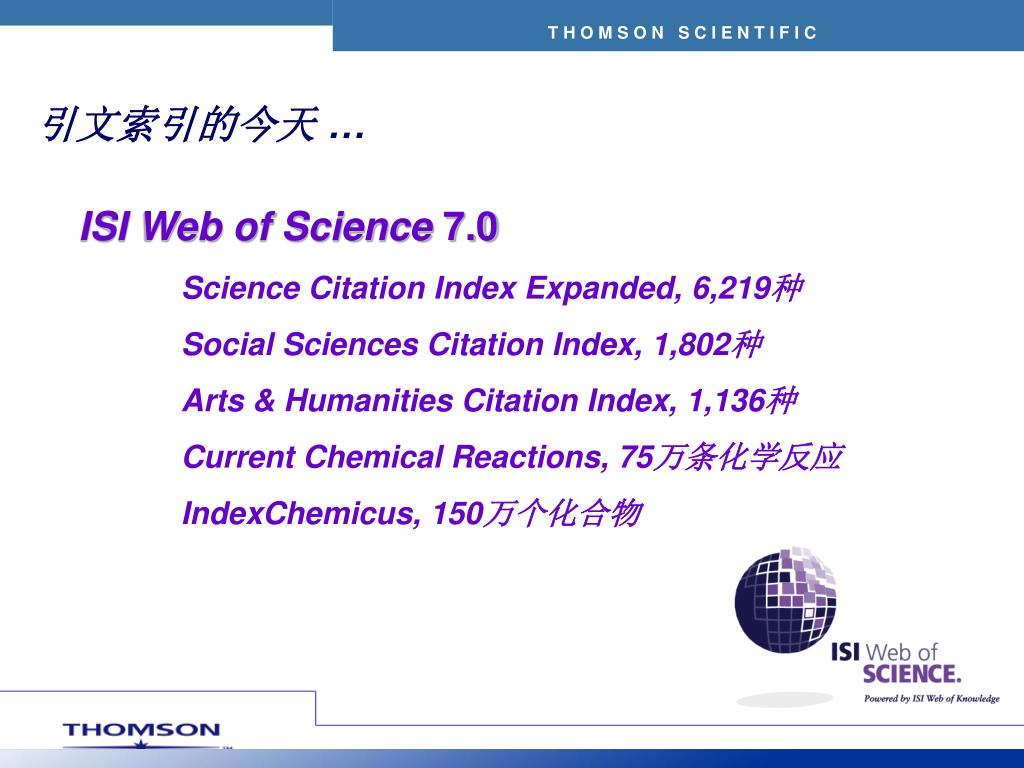 THOMSON SCIENTIFIC

引文索引的今天 …

ISI Web of Science 7.0

Science Citation Index Expanded, 6,219种

Social Sciences Citation Index, 1,802种

Arts & Humanities Citation Index, 1,136种

Current Chemical Reactions, 75万条化学反应

IndexChemicus, 150万个化合物

ISI Web of SCIENCE.

Powered by ISI Web of Knowledge

THOMSON